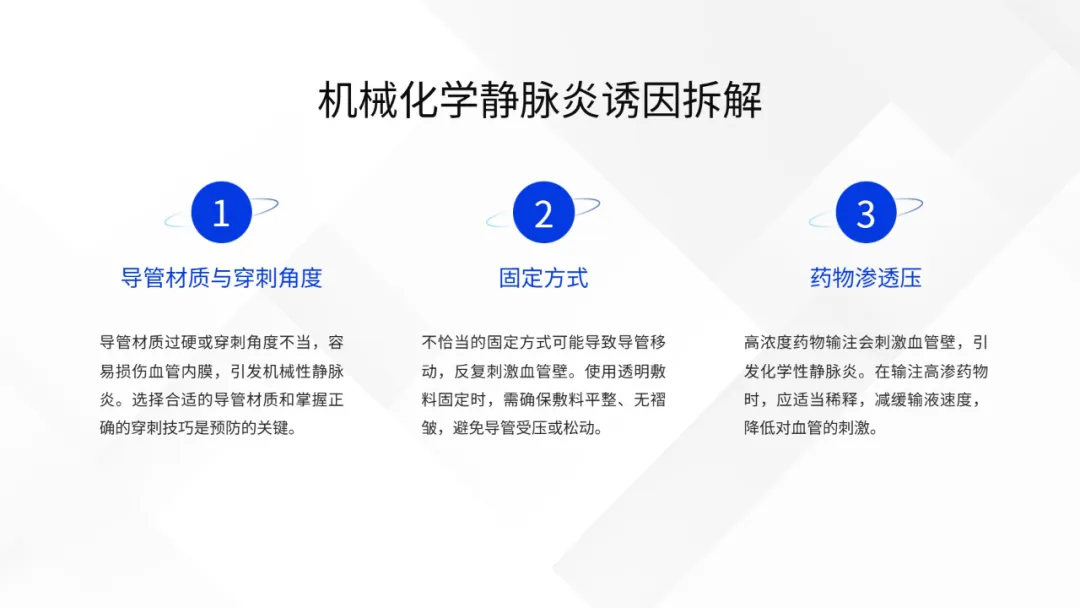 机械化学静脉炎诱因拆解

1

导管材质与穿刺角度

导管材质过硬或穿刺角度不当，容易损伤血管内膜，引发机械性静脉炎。选择合适的导管材质和掌握正确的穿刺技巧是预防的关键。

2

固定方式

不恰当的固定方式可能导致导管移动，反复刺激血管壁。使用透明敷料固定时，需确保敷料平整、无褶皱，避免导管受压或松动。

3

药物渗透压

高浓度药物输注会刺激血管壁，引发化学性静脉炎。在输注高渗药物时，应适当稀释，减缓输液速度，降低对血管的刺激。